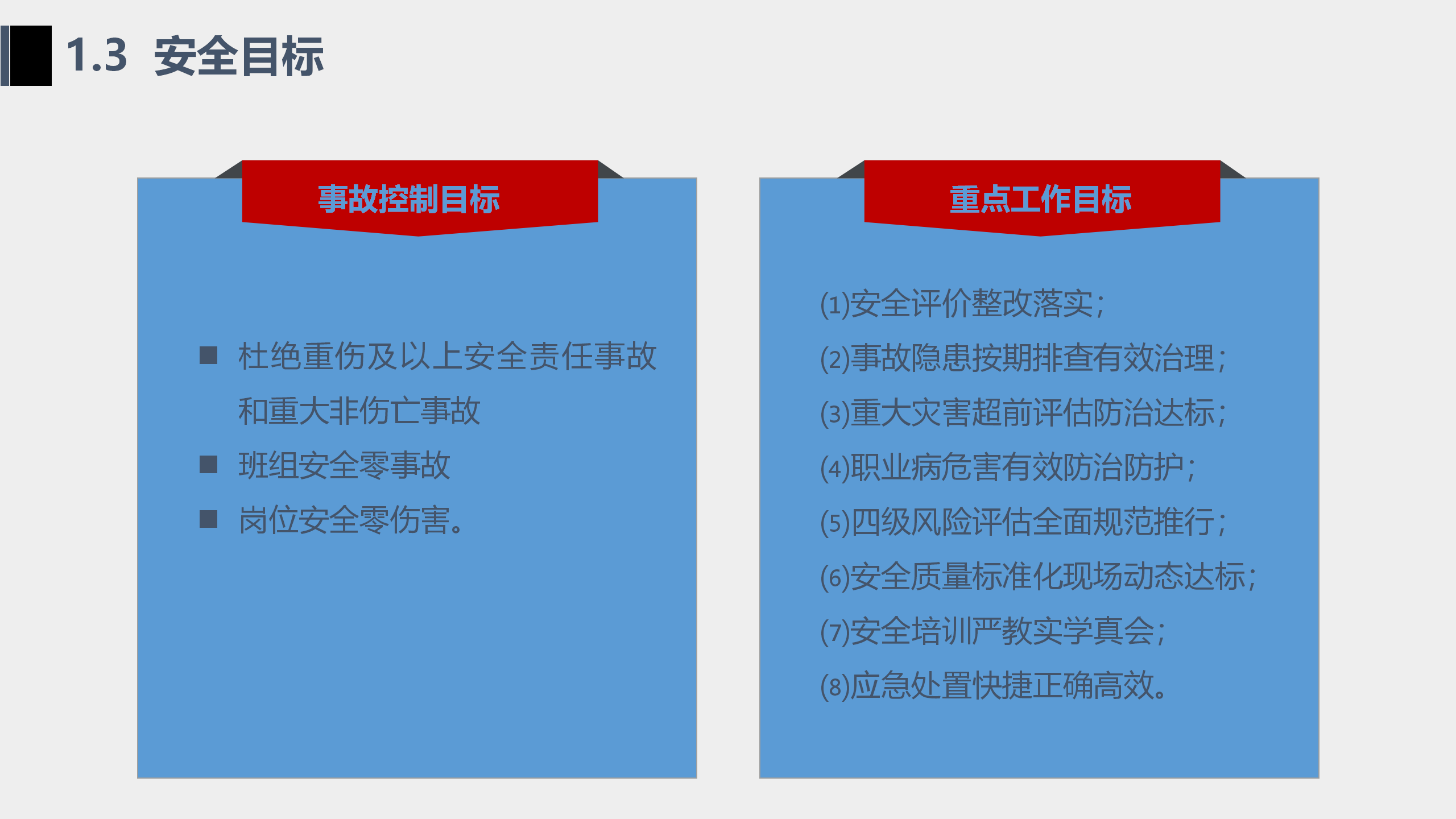 1.3 安全目标

事故控制目标

■ 杜绝重伤及以上安全责任事故和重大非伤亡事故
■ 班组安全零事故
■ 岗位安全零伤害。

重点工作目标

(1)安全评价整改落实；
(2)事故隐患按期排查有效治理；
(3)重大灾害超前评估防治达标；
(4)职业病危害有效防治防护；
(5)四级风险评估全面规范推行；
(6)安全质量标准化现场动态达标；
(7)安全培训严教实学真会；
(8)应急处置快捷正确高效。